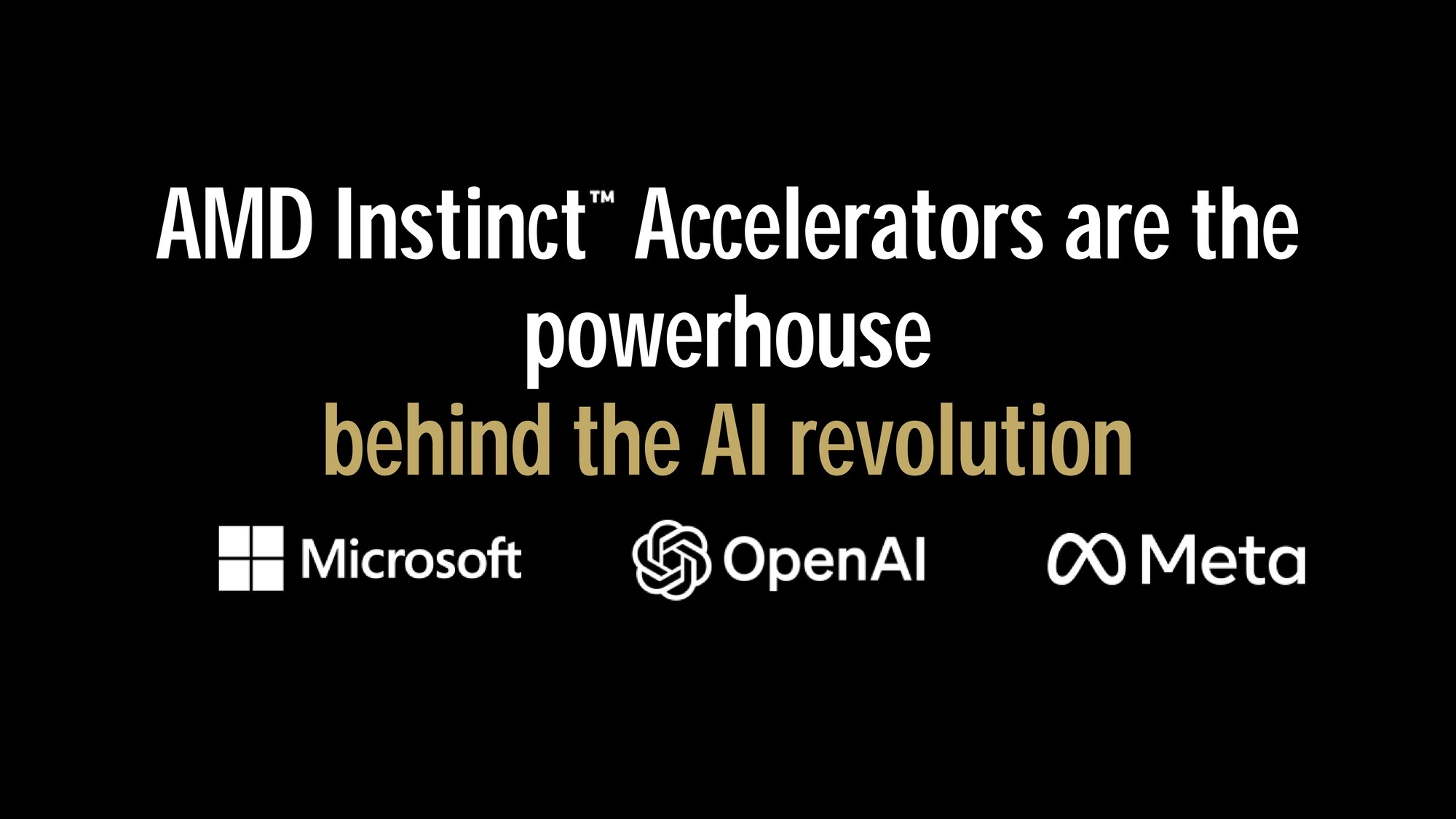 AMD Instinct™ Accelerators are the powerhouse
behind the AI revolution

Microsoft OpenAI Meta